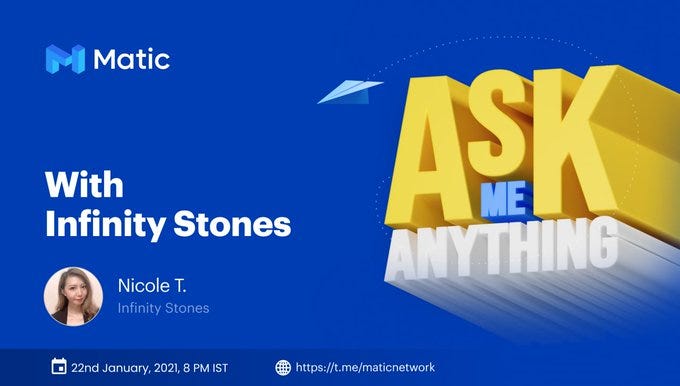 Matic

With
Infinity Stones

Nicole T.
Infinity Stones

ASK
ME
ANYTHING

22nd January, 2021, 8 PM IST
https://t.me/maticnetwork